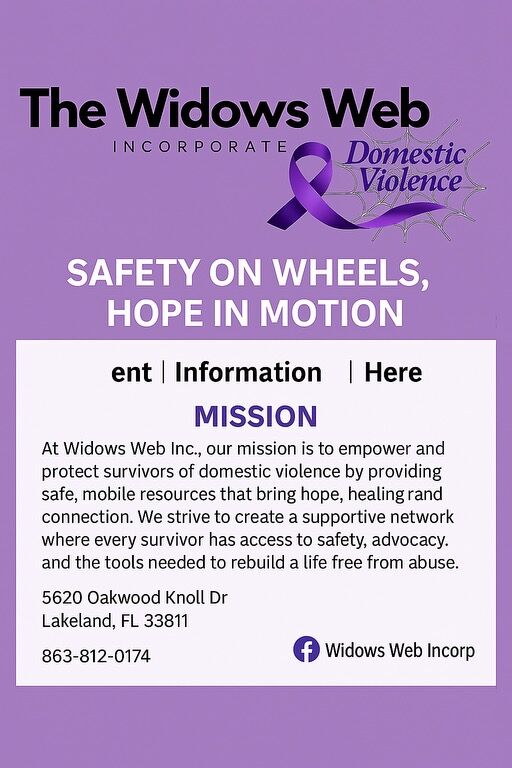 The Widows Web
INCORPORATE

Domestic Violence

SAFETY ON WHEELS, HOPE IN MOTION

ent | Information | Here

MISSION

At Widows Web Inc., our mission is to empower and protect survivors of domestic violence by providing safe, mobile resources that bring hope, healing rand connection. We strive to create a supportive network where every survivor has access to safety, advocacy. and the tools needed to rebuild a life free from abuse.

5620 Oakwood Knoll Dr
Lakeland, FL 33811

863-812-0174

Widows Web Incorp